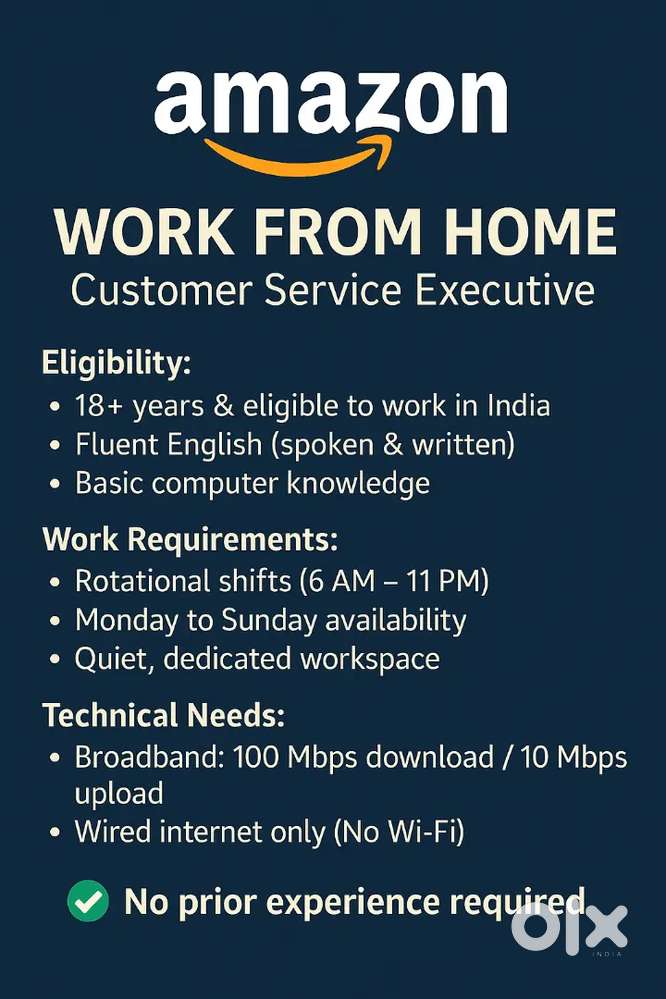 amazon

WORK FROM HOME
Customer Service Executive

Eligibility:
• 18+ years & eligible to work in India
• Fluent English (spoken & written)
• Basic computer knowledge

Work Requirements:
• Rotational shifts (6 AM – 11 PM)
• Monday to Sunday availability
• Quiet, dedicated workspace

Technical Needs:
• Broadband: 100 Mbps download / 10 Mbps upload
• Wired internet only (No Wi-Fi)

No prior experience required

olx
INDIA